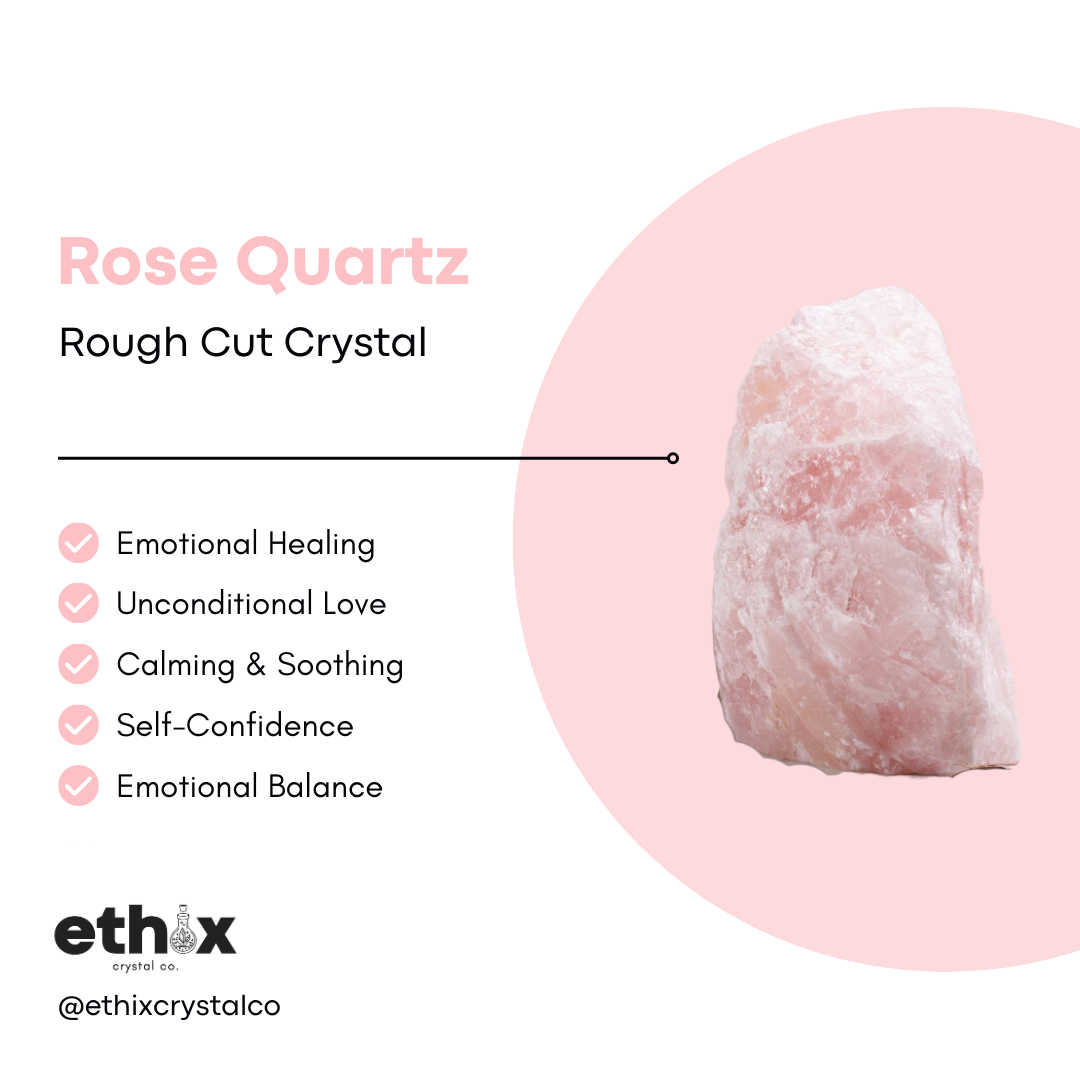 Rose Quartz

Rough Cut Crystal

Emotional Healing
Unconditional Love
Calming & Soothing
Self-Confidence
Emotional Balance

ethix
crystal co.

@ethixcrystalco